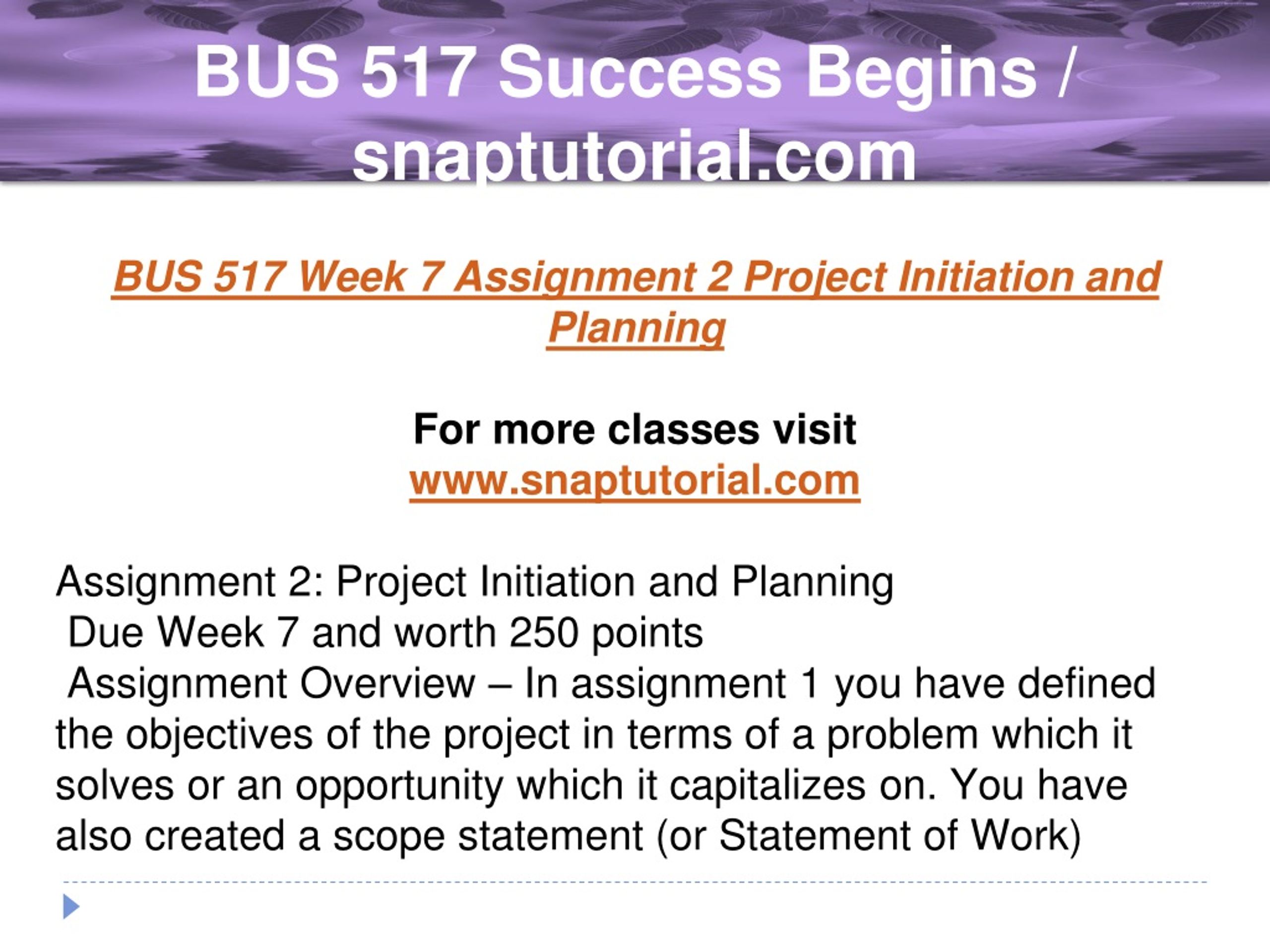 BUS 517 Success Begins / snaptutorial.com

BUS 517 Week 7 Assignment 2 Project Initiation and Planning

For more classes visit
www.snaptutorial.com

Assignment 2: Project Initiation and Planning
Due Week 7 and worth 250 points
Assignment Overview – In assignment 1 you have defined the objectives of the project in terms of a problem which it solves or an opportunity which it capitalizes on. You have also created a scope statement (or Statement of Work)